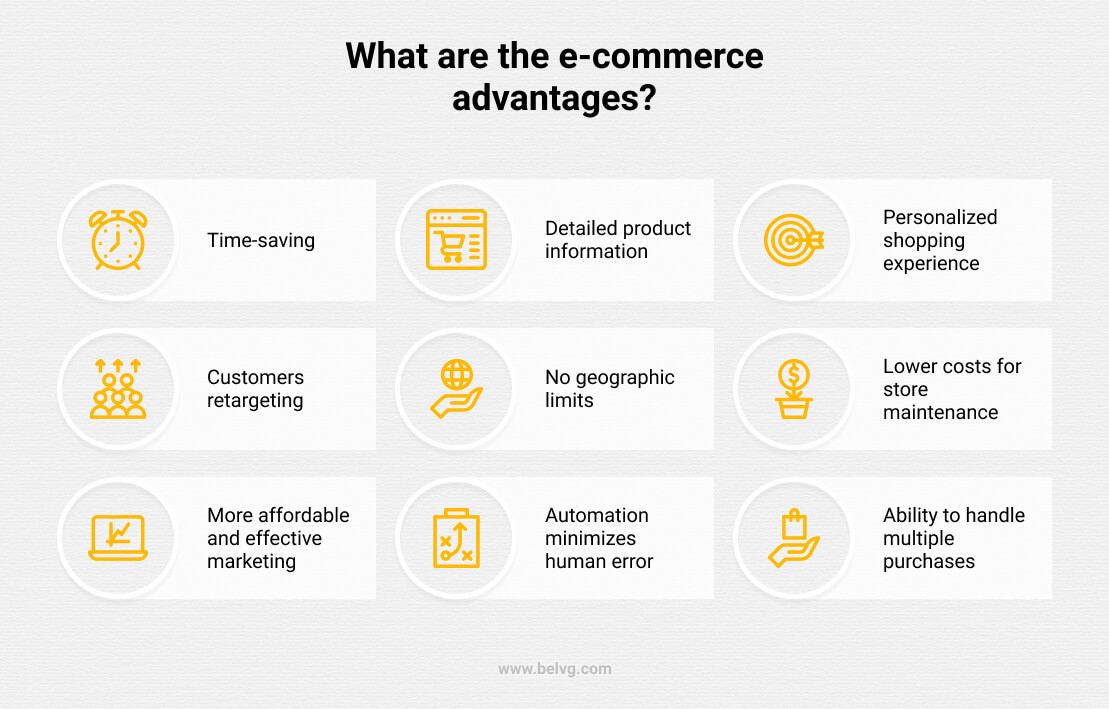 What are the e-commerce advantages?

Time-saving

Detailed product information

Personalized shopping experience

Customers retargeting

No geographic limits

Lower costs for store maintenance

More affordable and effective marketing

Automation minimizes human error

Ability to handle multiple purchases

www.belvg.com